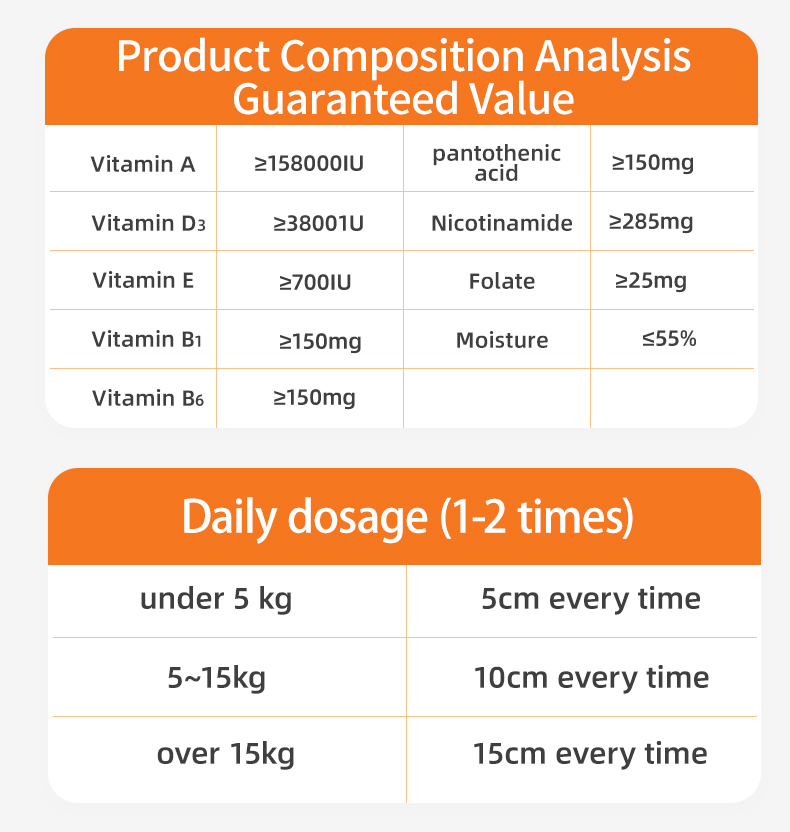 Product Composition Analysis Guaranteed Value

| Vitamin A | ≥158000IU | pantothenic acid | ≥150mg |
|---|---|---|---|
| Vitamin D3 | ≥38001U | Nicotinamide | ≥285mg |
| Vitamin E | ≥700IU | Folate | ≥25mg |
| Vitamin B1 | ≥150mg | Moisture | ≤55% |
| Vitamin B6 | ≥150mg | | |

Daily dosage (1-2 times)

| under 5 kg | 5cm every time |
|---|---|
| 5~15kg | 10cm every time |
| over 15kg | 15cm every time |